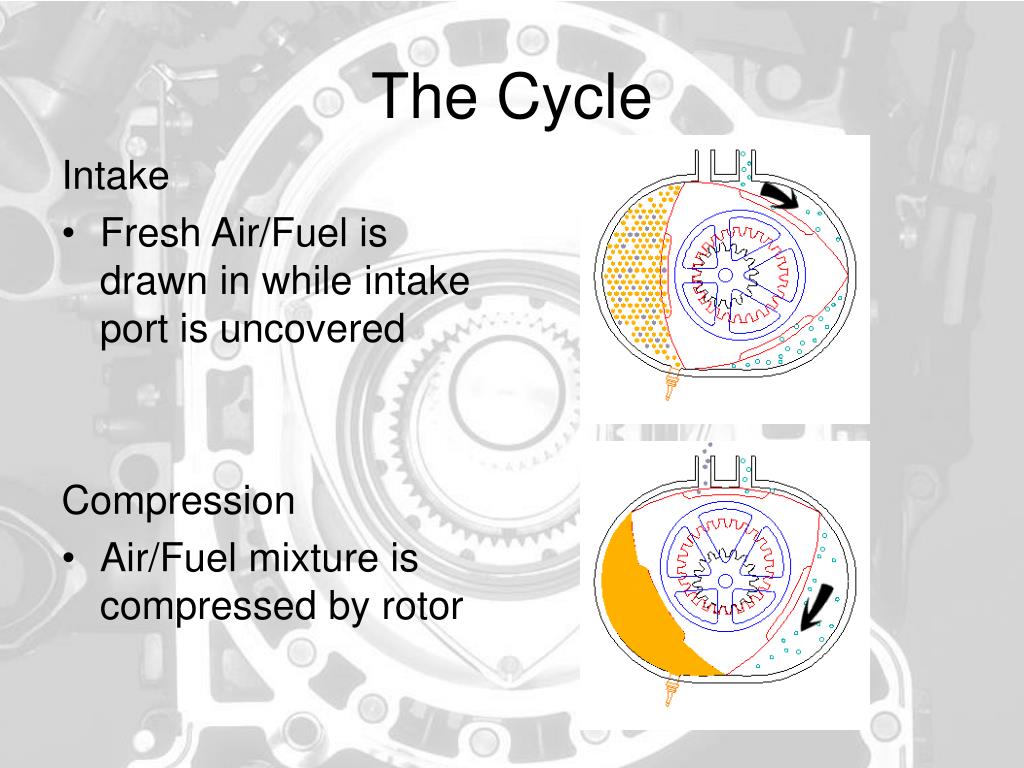 The Cycle

Intake
• Fresh Air/Fuel is drawn in while intake port is uncovered

Compression
• Air/Fuel mixture is compressed by rotor